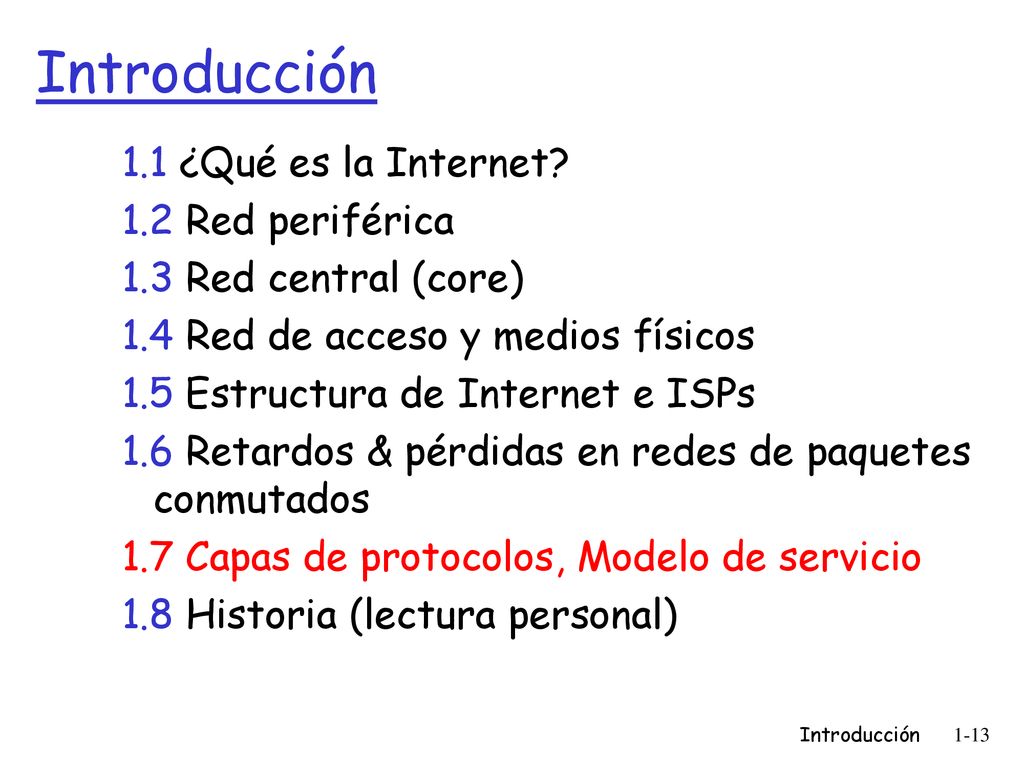 Introducción

1.1 ¿Qué es la Internet?
1.2 Red periférica
1.3 Red central (core)
1.4 Red de acceso y medios físicos
1.5 Estructura de Internet e ISPs
1.6 Retardos & pérdidas en redes de paquetes conmutados
1.7 Capas de protocolos, Modelo de servicio
1.8 Historia (lectura personal)

Introducción 1-13